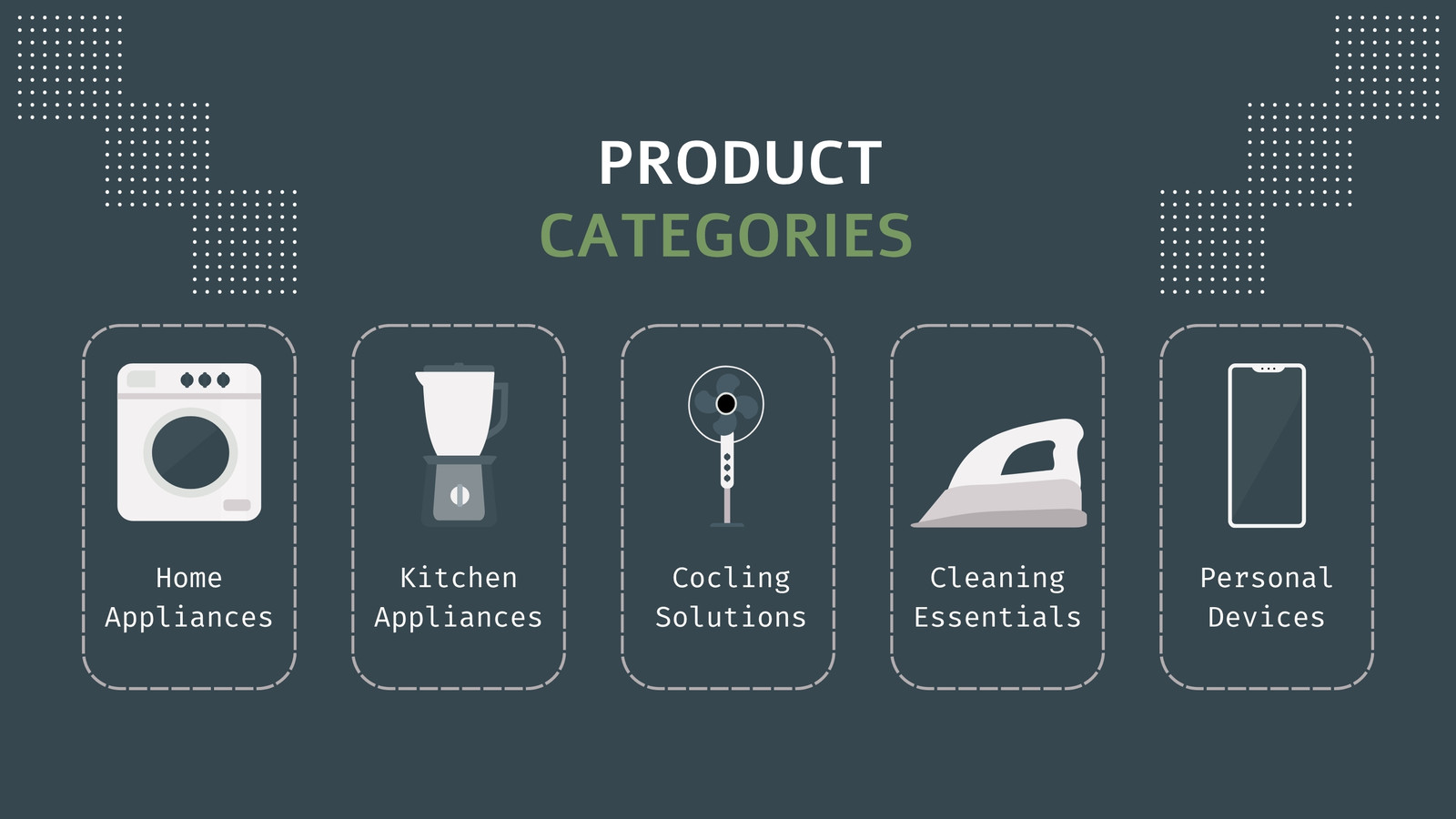 PRODUCT
CATEGORIES

Home Appliances

Kitchen Appliances

Cocling Solutions

Cleaning Essentials

Personal Devices